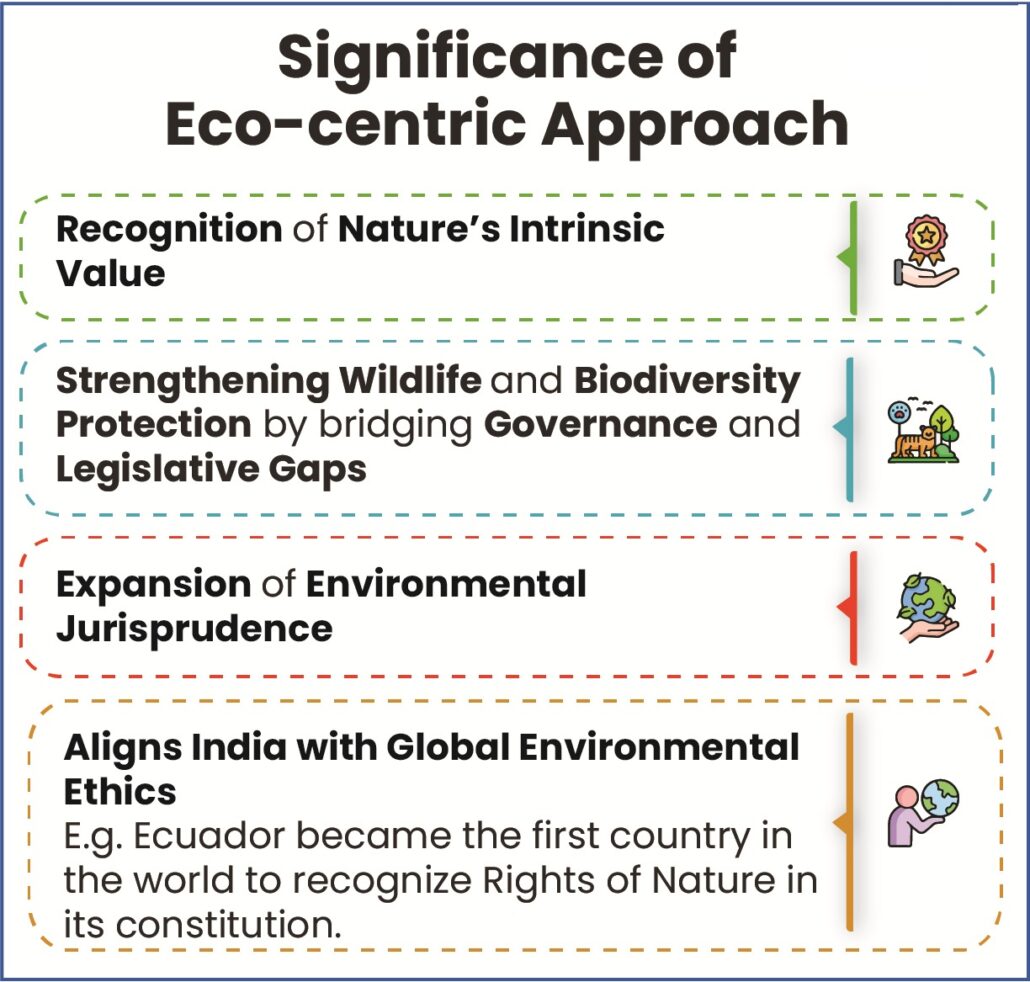 Significance of Eco-centric Approach

Recognition of Nature's Intrinsic Value

Strengthening Wildlife and Biodiversity Protection by bridging Governance and Legislative Gaps

Expansion of Environmental Jurisprudence

Aligns India with Global Environmental Ethics
E.g. Ecuador became the first country in the world to recognize Rights of Nature in its constitution.